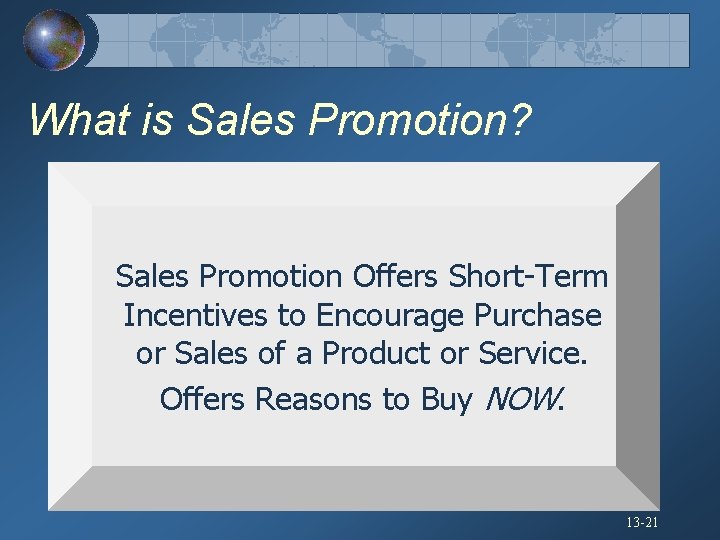 What is Sales Promotion?

Sales Promotion Offers Short-Term Incentives to Encourage Purchase or Sales of a Product or Service.

Offers Reasons to Buy NOW.

13-21